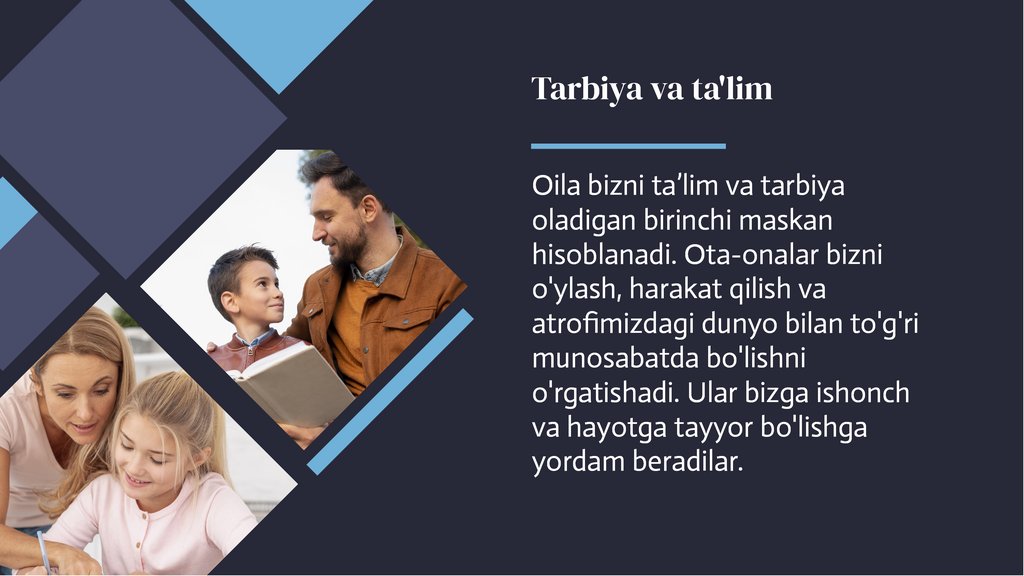 Tarbiya va ta'lim

Oila bizni ta’lim va tarbiya oladigan birinchi maskan hisoblanadi. Ota-onalar bizni o'ylash, harakat qilish va atrofimizdagi dunyo bilan to'g'ri munosabatda bo'lishni o'rgatishadi. Ular bizga ishonch va hayotga tayyor bo'lishga yordam beradilar.